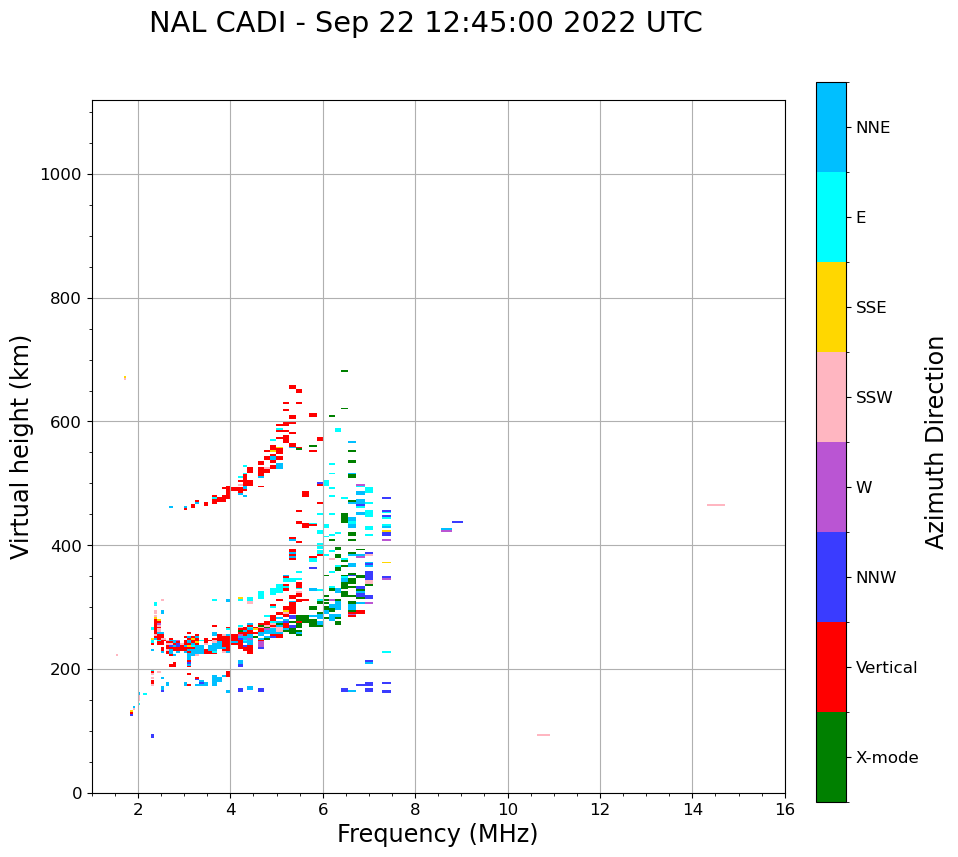 NAL CADI - Sep 22 12:45:00 2022 UTC

Virtual height (km)

1000
800
600
400
200
0

2
4
6
8
10
12
14
16

Frequency (MHz)

NNE
E
SSE
SSW
W
NNW
Vertical
X-mode

Azimuth Direction